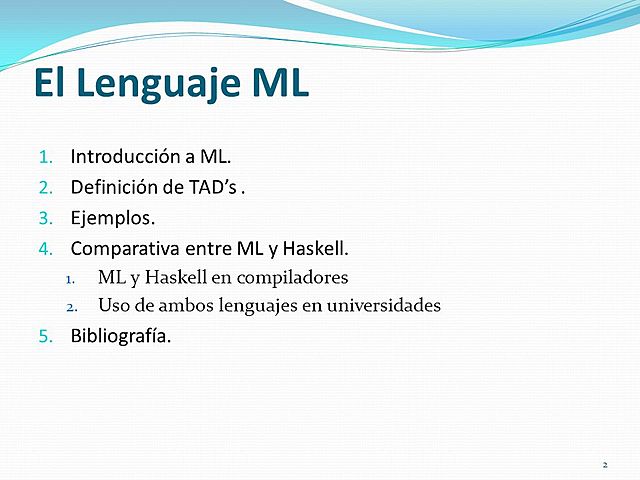 El Lenguaje ML

1. Introducción a ML.
2. Definición de TAD's .
3. Ejemplos.
4. Comparativa entre ML y Haskell.
   1. ML y Haskell en compiladores
   2. Uso de ambos lenguajes en universidades
5. Bibliografía.

2